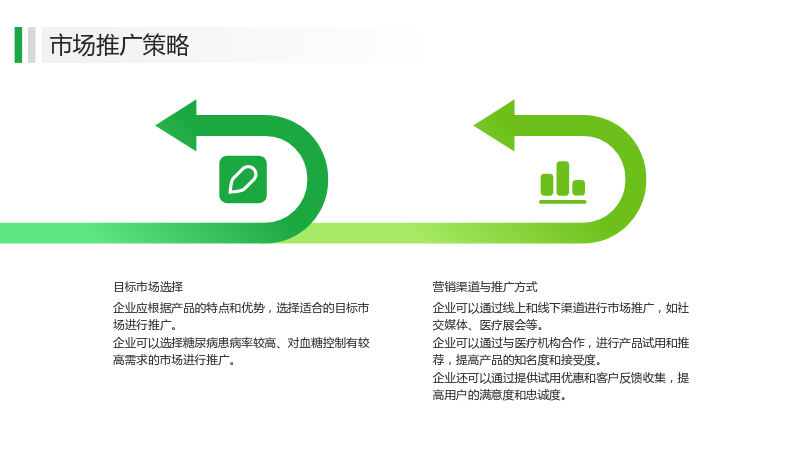 市场推广策略

目标市场选择

企业应根据产品的特点和优势，选择适合的目标市场进行推广。

企业可以选择糖尿病患病率较高、对血糖控制有较高需求的市场进行推广。

营销渠道与推广方式

企业可以通过线上和线下渠道进行市场推广，如社交媒体、医疗展会等。

企业可以通过与医疗机构合作，进行产品试用和推荐，提高产品的知名度和接受度。

企业还可以通过提供试用优惠和客户反馈收集，提高用户的满意度和忠诚度。